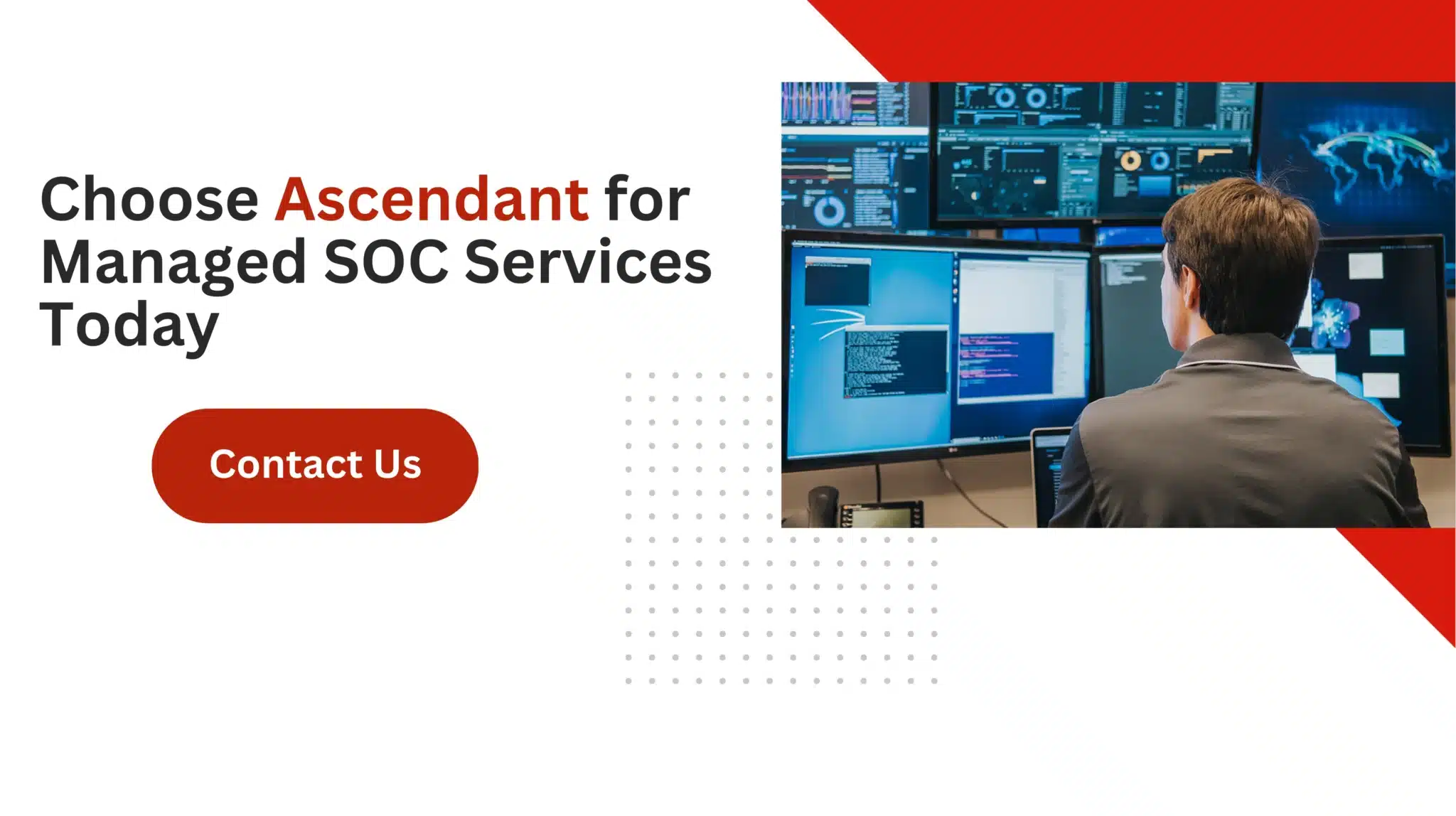 Choose Ascendant for Managed SOC Services Today

Contact Us